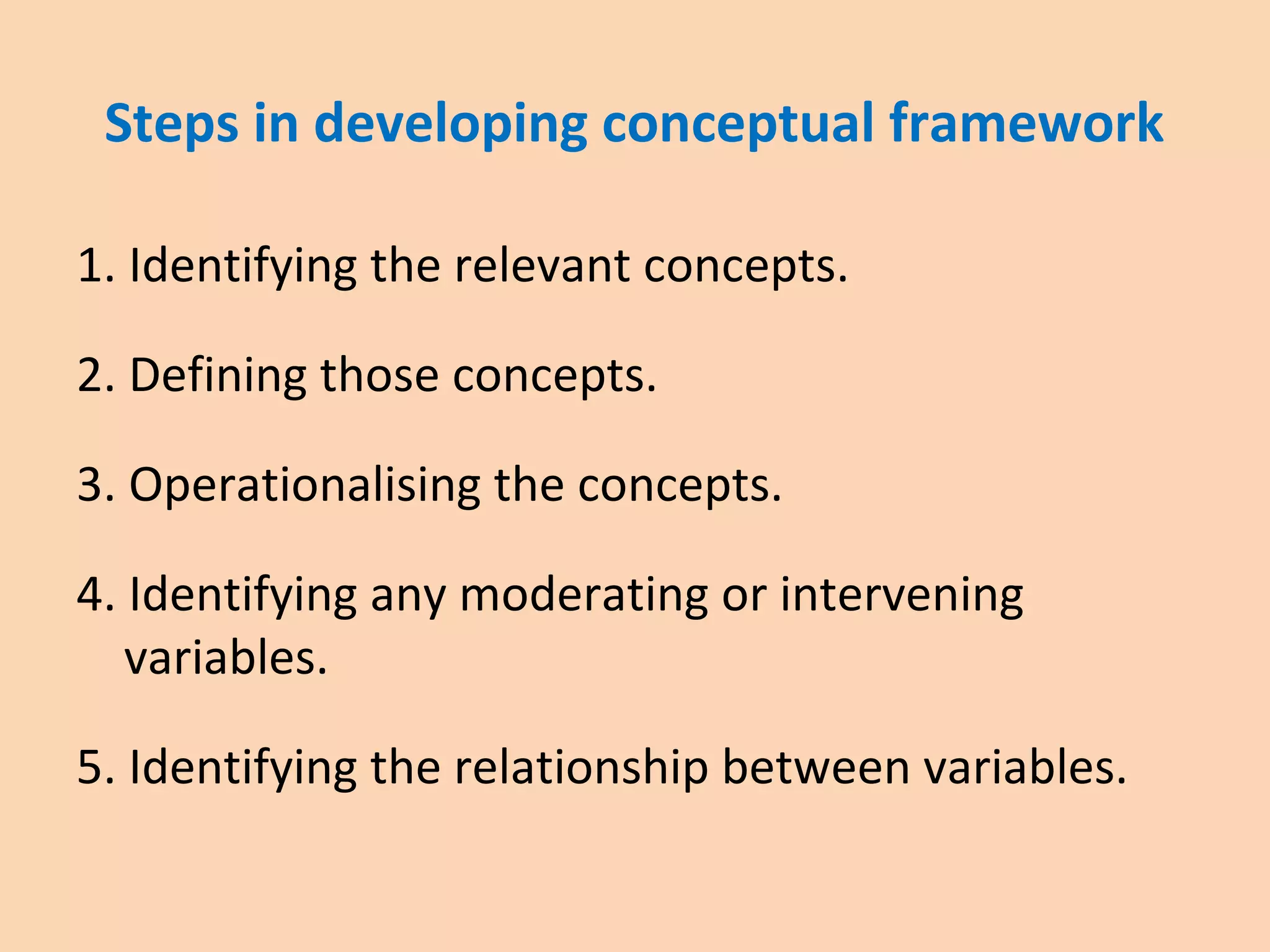 Steps in developing conceptual framework

1. Identifying the relevant concepts.

2. Defining those concepts.

3. Operationalising the concepts.

4. Identifying any moderating or intervening variables.

5. Identifying the relationship between variables.